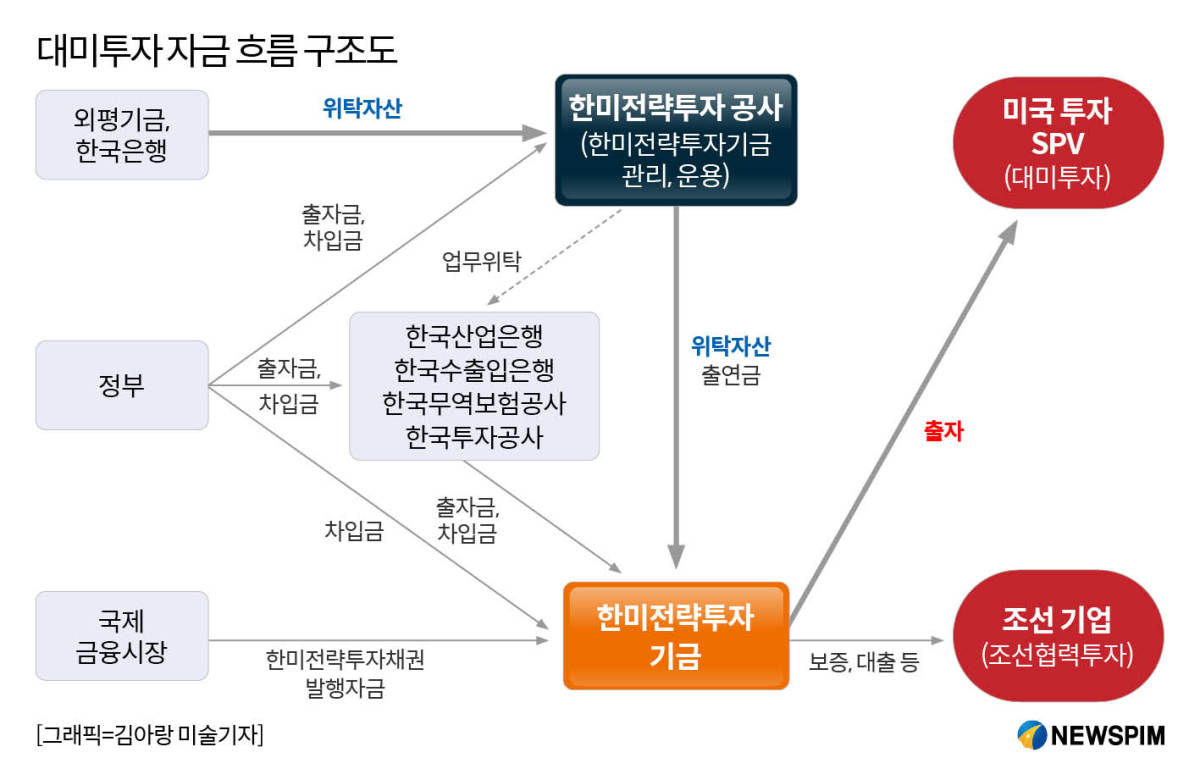 대미투자 자금 흐름 구조도

외평기금, 한국은행

위탁자산

한미전략투자 공사
(한미전략투자기금 관리, 운용)

미국 투자
SPV
(대미투자)

출자금, 차입금

업무위탁

정부

출자금, 차입금

한국산업은행
한국수출입은행
한국무역보험공사
한국투자공사

위탁자산
출연금

출자

차입금

출자금, 차입금

국제 금융시장

한미전략투자채권 발행자금

한미전략투자 기금

보증, 대출 등

조선 기업
(조선협력투자)

[그래픽=김아랑 미술기자]

NEWSPIM